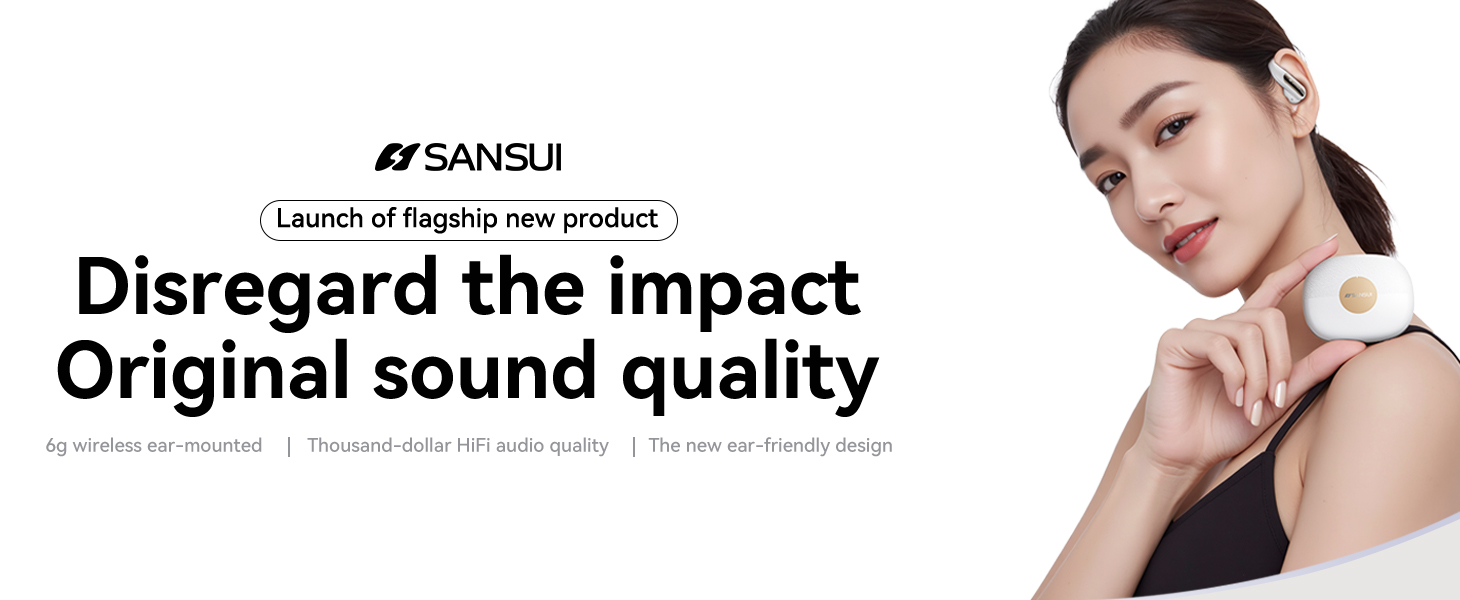 SANSUI

Launch of flagship new product

Disregard the impact
Original sound quality

6g wireless ear-mounted | Thousand-dollar HiFi audio quality | The new ear-friendly design